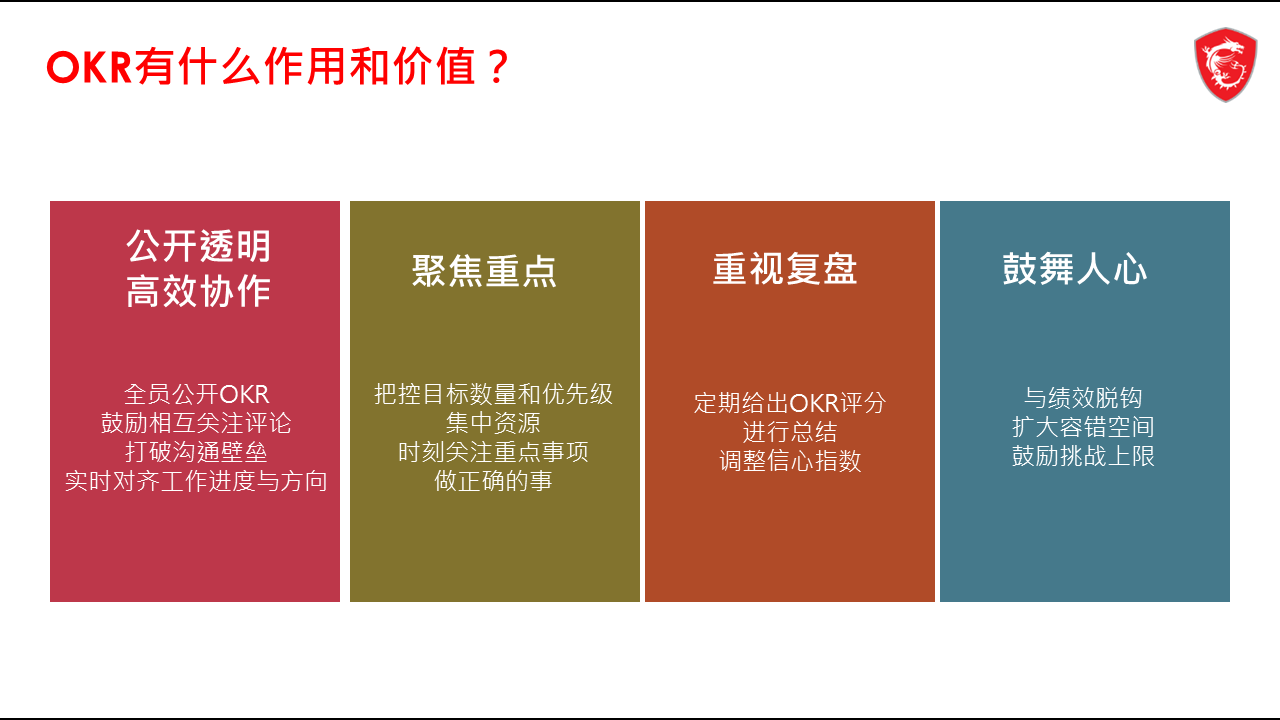 OKR有什么作用和价值？

公开透明
高效协作

全员公开OKR
鼓励相互关注评论
打破沟通壁垒
实时对齐工作进度与方向

聚焦重点

把控目标数量和优先级
集中资源
时刻关注重点事项
做正确的事

重视复盘

定期给出OKR评分
进行总结
调整信心指数

鼓舞人心

与绩效脱钩
扩大容错空间
鼓励挑战上限